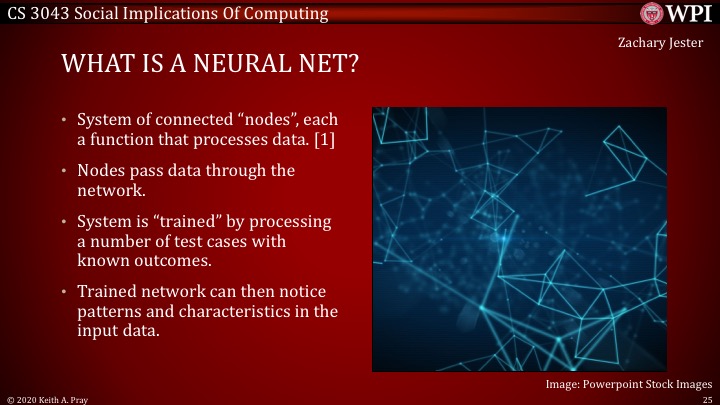 CS 3043 Social Implications Of Computing

WPI

Zachary Jester

WHAT IS A NEURAL NET?

• System of connected “nodes”, each a function that processes data. [1]

• Nodes pass data through the network.

• System is “trained” by processing a number of test cases with known outcomes.

• Trained network can then notice patterns and characteristics in the input data.

Image: Powerpoint Stock Images

© 2020 Keith A. Pray

25